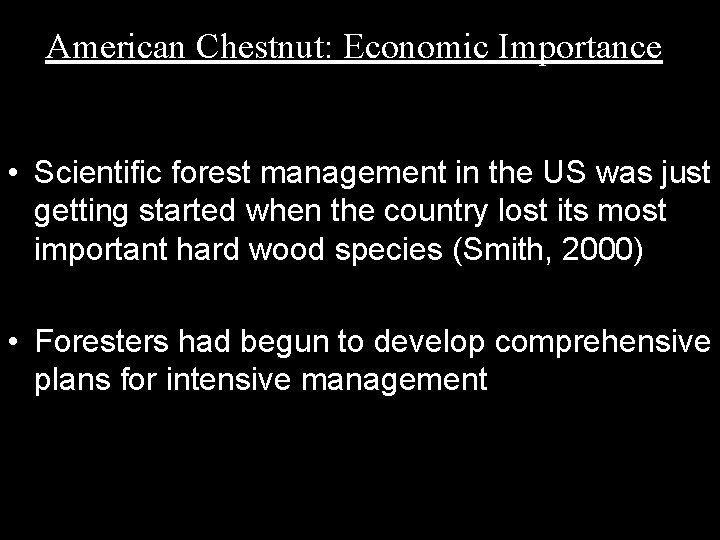 American Chestnut: Economic Importance

• Scientific forest management in the US was just getting started when the country lost its most important hard wood species (Smith, 2000)

• Foresters had begun to develop comprehensive plans for intensive management